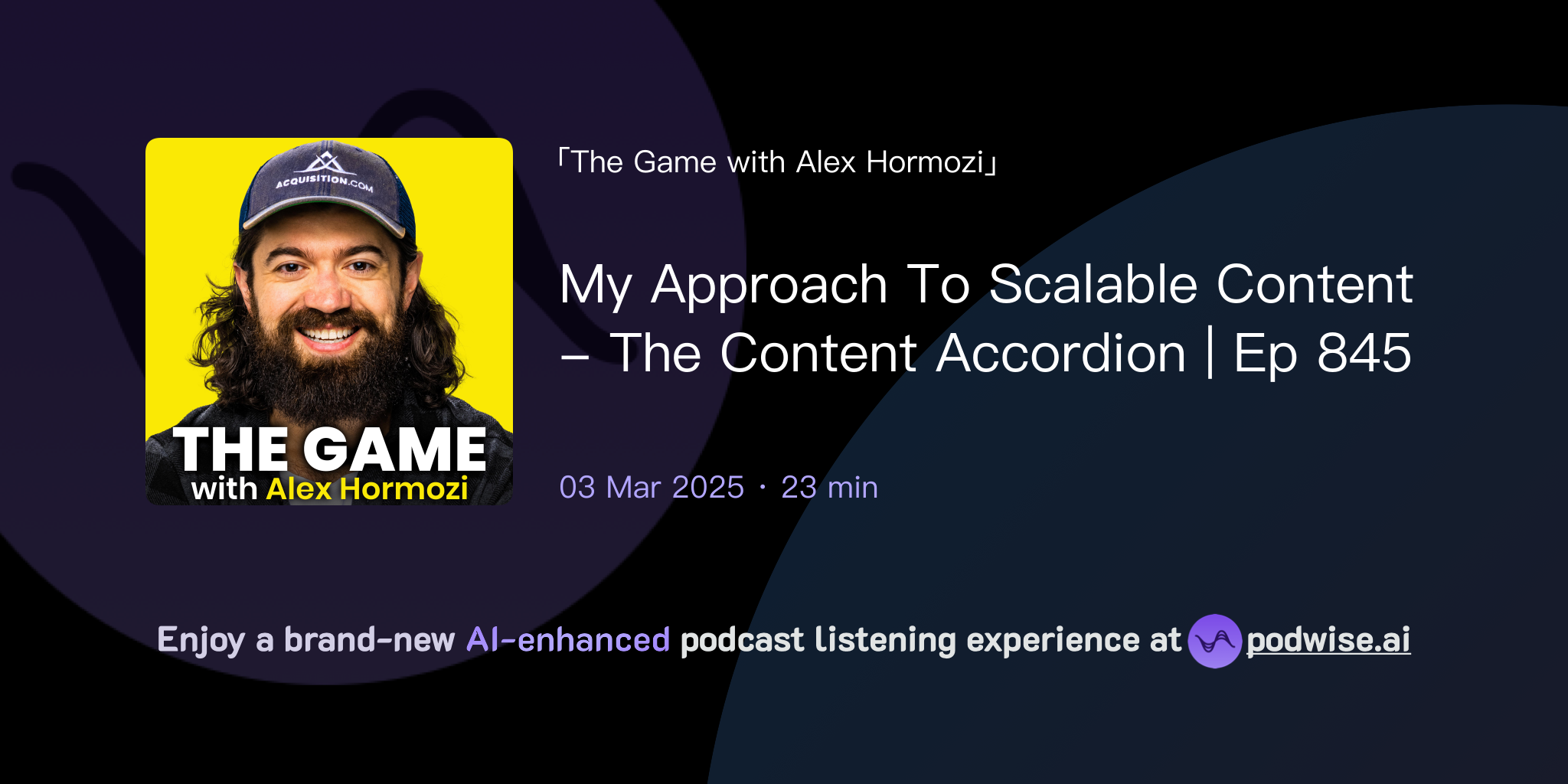 ACQUISITION.COM

THE GAME
with Alex Hormozi

「The Game with Alex Hormozi」

My Approach To Scalable Content – The Content Accordion | Ep 845

03 Mar 2025 · 23 min

Enjoy a brand-new AI-enhanced podcast listening experience at podwise.ai